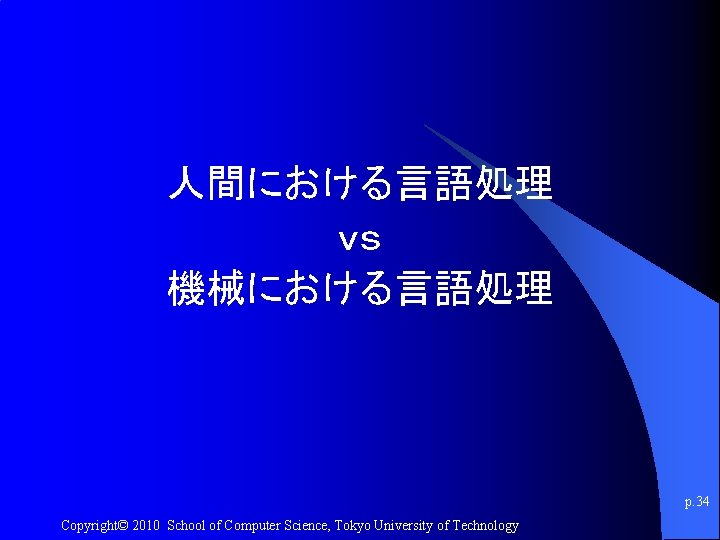 人間における言語処理

vs

機械における言語処理

p.34

Copyright© 2010 School of Computer Science, Tokyo University of Technology